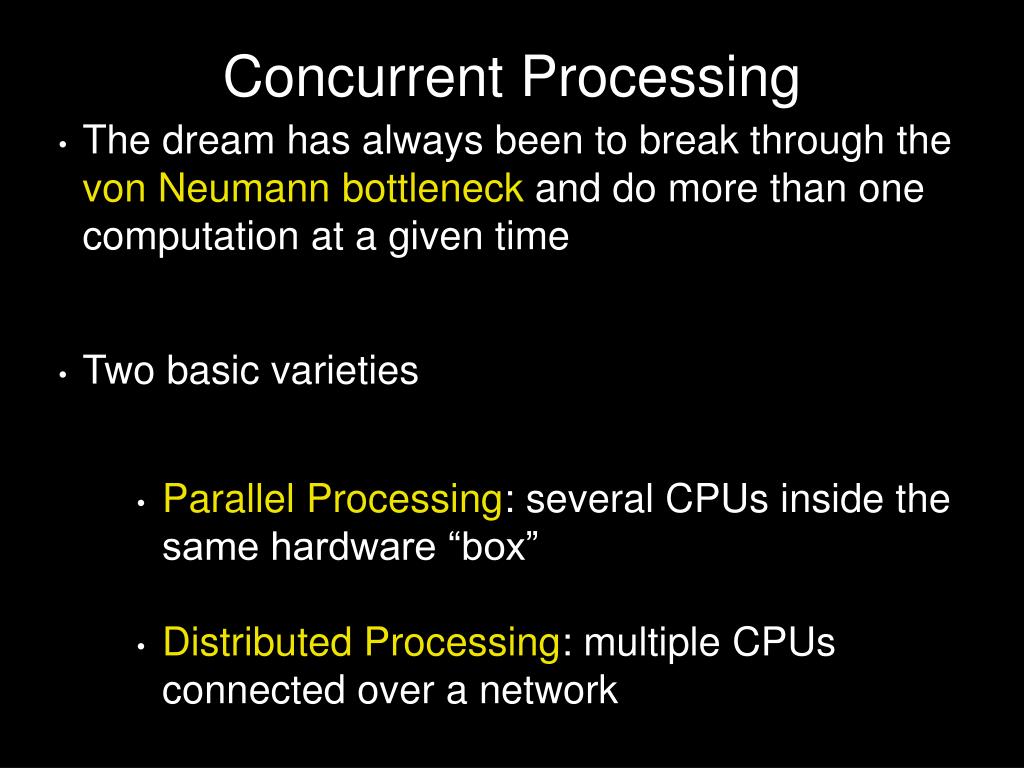 Concurrent Processing

• The dream has always been to break through the von Neumann bottleneck and do more than one computation at a given time

• Two basic varieties

• Parallel Processing: several CPUs inside the same hardware “box”

• Distributed Processing: multiple CPUs connected over a network